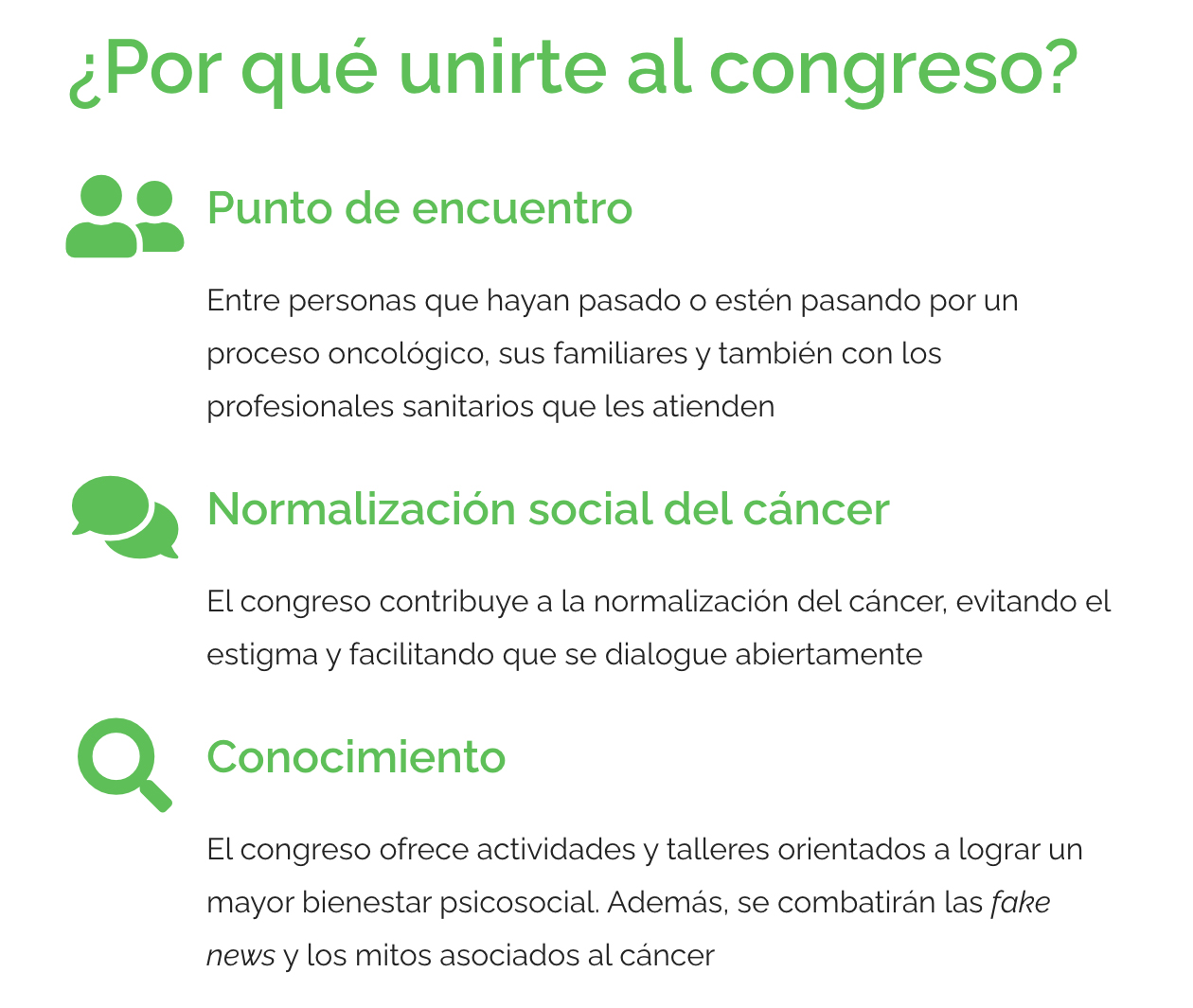 ¿Por qué unirte al congreso?

Punto de encuentro

Entre personas que hayan pasado o estén pasando por un proceso oncológico, sus familiares y también con los profesionales sanitarios que les atienden

Normalización social del cáncer

El congreso contribuye a la normalización del cáncer, evitando el estigma y facilitando que se dialogue abiertamente

Conocimiento

El congreso ofrece actividades y talleres orientados a lograr un mayor bienestar psicosocial. Además, se combatirán las fake news y los mitos asociados al cáncer